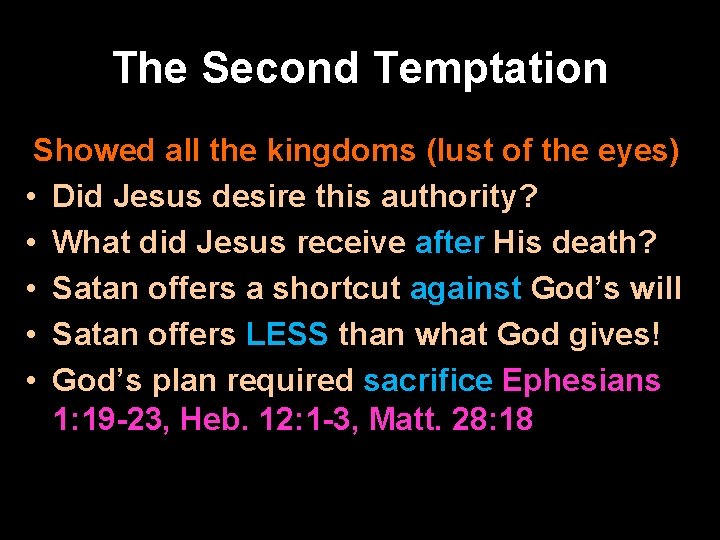 The Second Temptation

Showed all the kingdoms (lust of the eyes)

• Did Jesus desire this authority?
• What did Jesus receive after His death?
• Satan offers a shortcut against God’s will
• Satan offers LESS than what God gives!
• God’s plan required sacrifice Ephesians 1:19-23, Heb. 12:1-3, Matt. 28:18